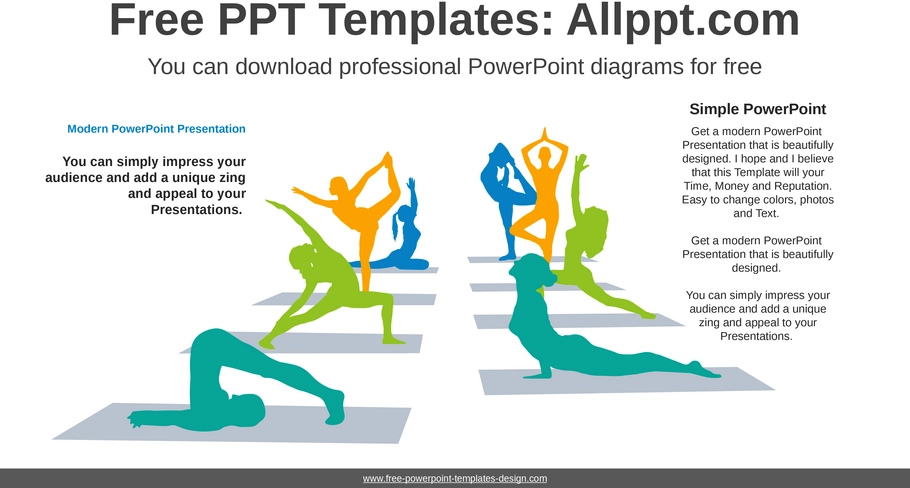 Free PPT Templates: Allppt.com

You can download professional PowerPoint diagrams for free

Modern PowerPoint Presentation

You can simply impress your audience and add a unique zing and appeal to your Presentations.

Simple PowerPoint

Get a modern PowerPoint Presentation that is beautifully designed. I hope and I believe that this Template will your Time, Money and Reputation. Easy to change colors, photos and Text.

Get a modern PowerPoint Presentation that is beautifully designed.

You can simply impress your audience and add a unique zing and appeal to your Presentations.

www.free-powerpoint-templates-design.com